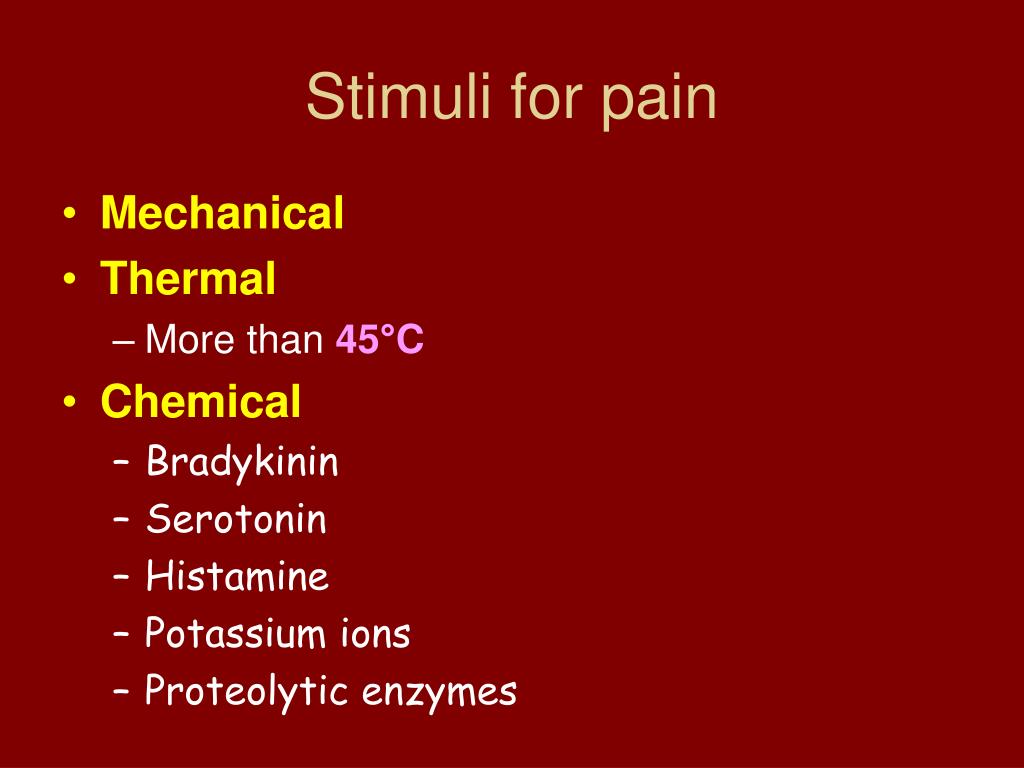 Stimuli for pain

• Mechanical
• Thermal
– More than 45°C
• Chemical
– Bradykinin
– Serotonin
– Histamine
– Potassium ions
– Proteolytic enzymes